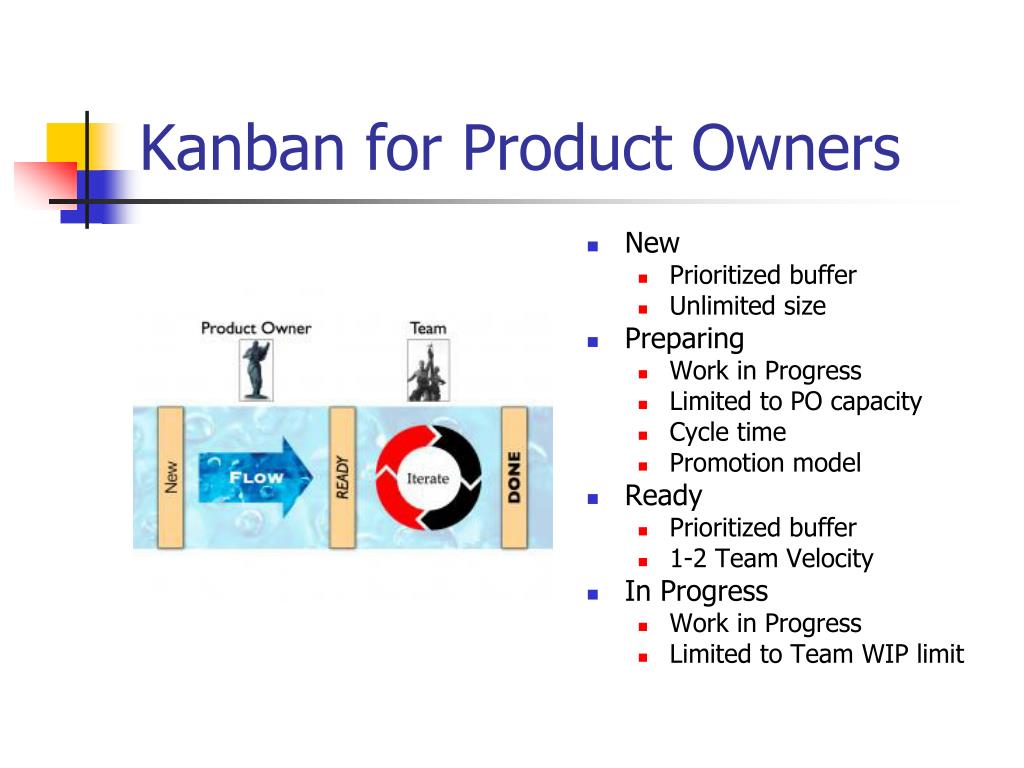 Kanban for Product Owners

Product Owner
Team
New
FLOW
READY
Iterate
DONE

- New
  - Prioritized buffer
  - Unlimited size
- Preparing
  - Work in Progress
  - Limited to PO capacity
  - Cycle time
  - Promotion model
- Ready
  - Prioritized buffer
  - 1-2 Team Velocity
- In Progress
  - Work in Progress
  - Limited to Team WIP limit